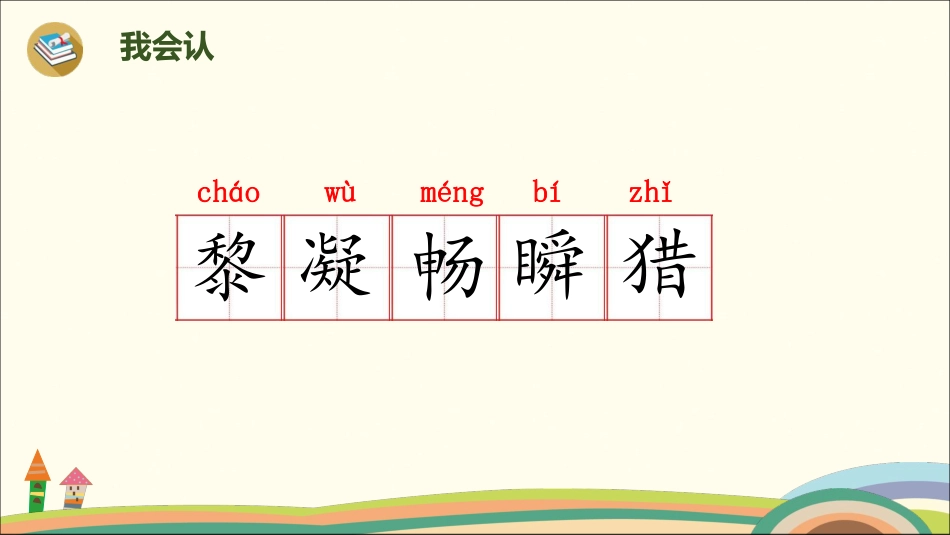 我会认

cháo wù méng bí zhǐ

黎 凝 畅 瞬 猎